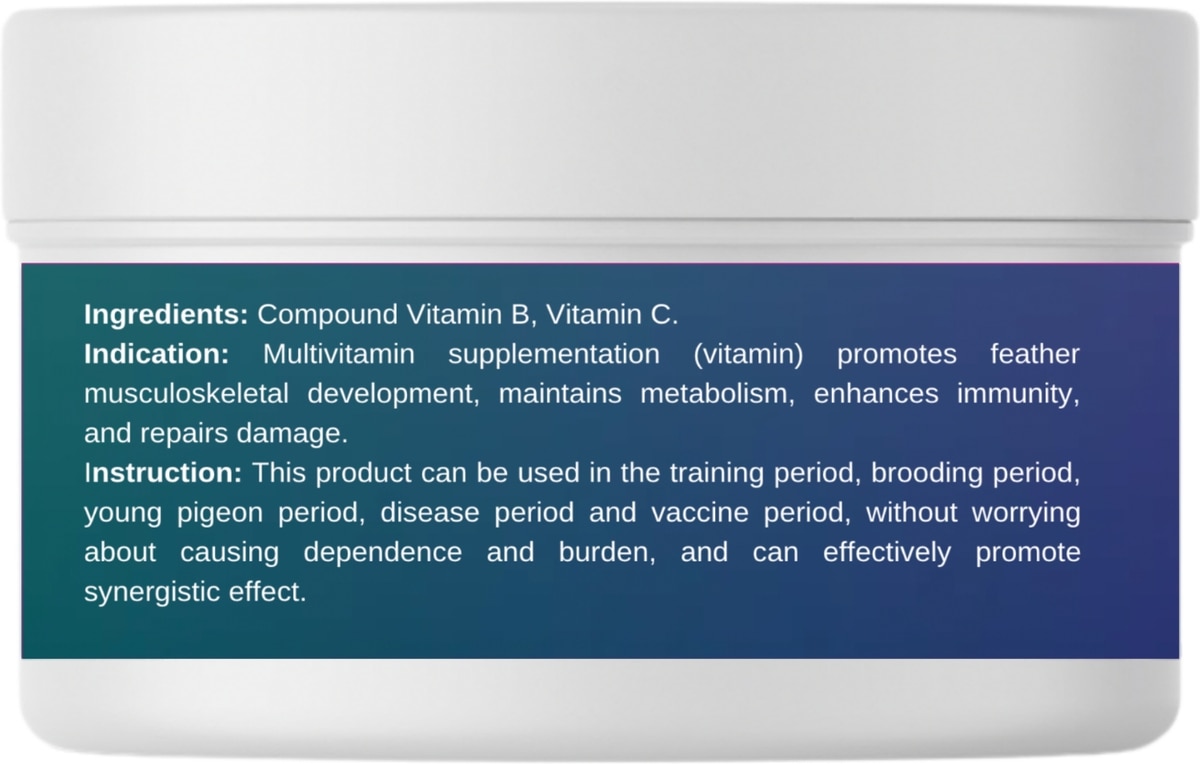 Ingredients: Compound Vitamin B, Vitamin C.
Indication: Multivitamin supplementation (vitamin) promotes feather musculoskeletal development, maintains metabolism, enhances immunity, and repairs damage.
Instruction: This product can be used in the training period, brooding period, young pigeon period, disease period and vaccine period, without worrying about causing dependence and burden, and can effectively promote synergistic effect.